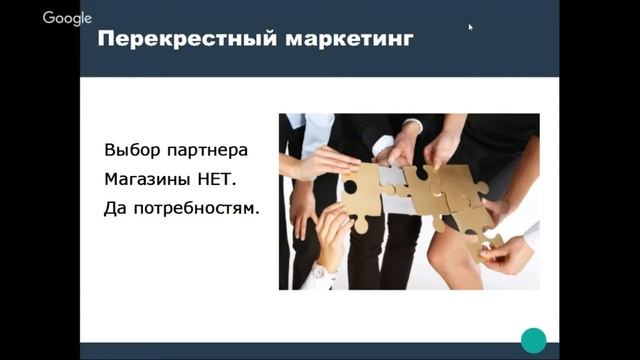 Google

Перекрестный маркетинг

Выбор партнера

Магазины НЕТ.

Да потребностям.